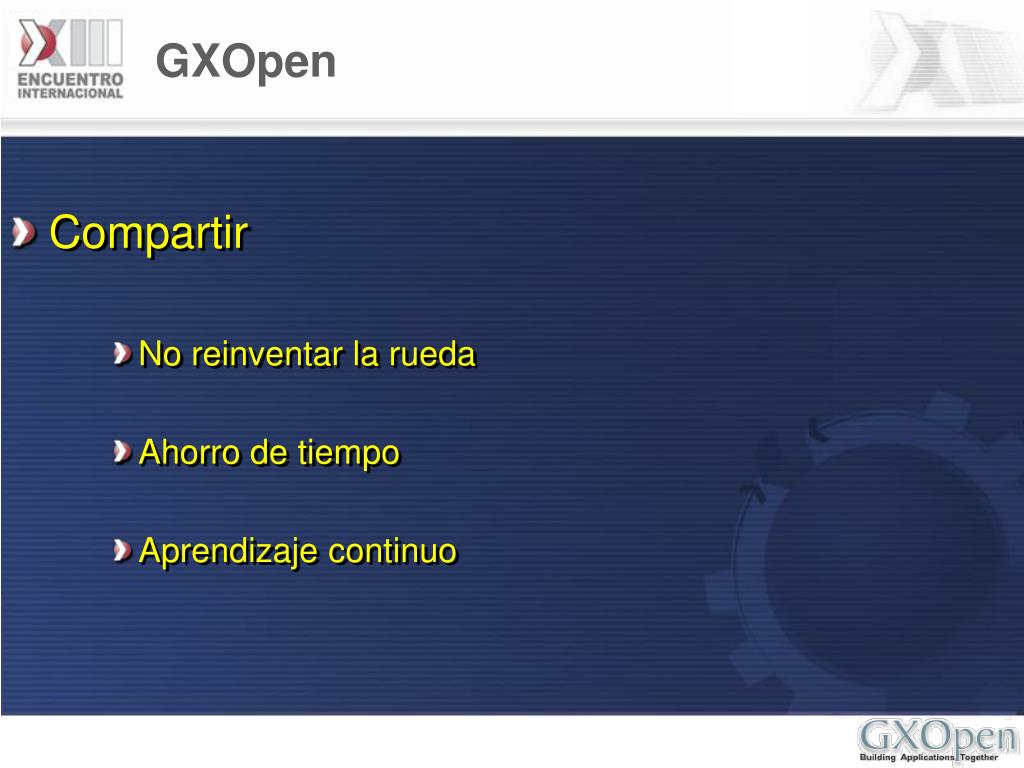 XIII ENCUENTRO INTERNACIONAL

GXOpen

Compartir

No reinventar la rueda

Ahorro de tiempo

Aprendizaje continuo

GXOpen
Building Applications Together